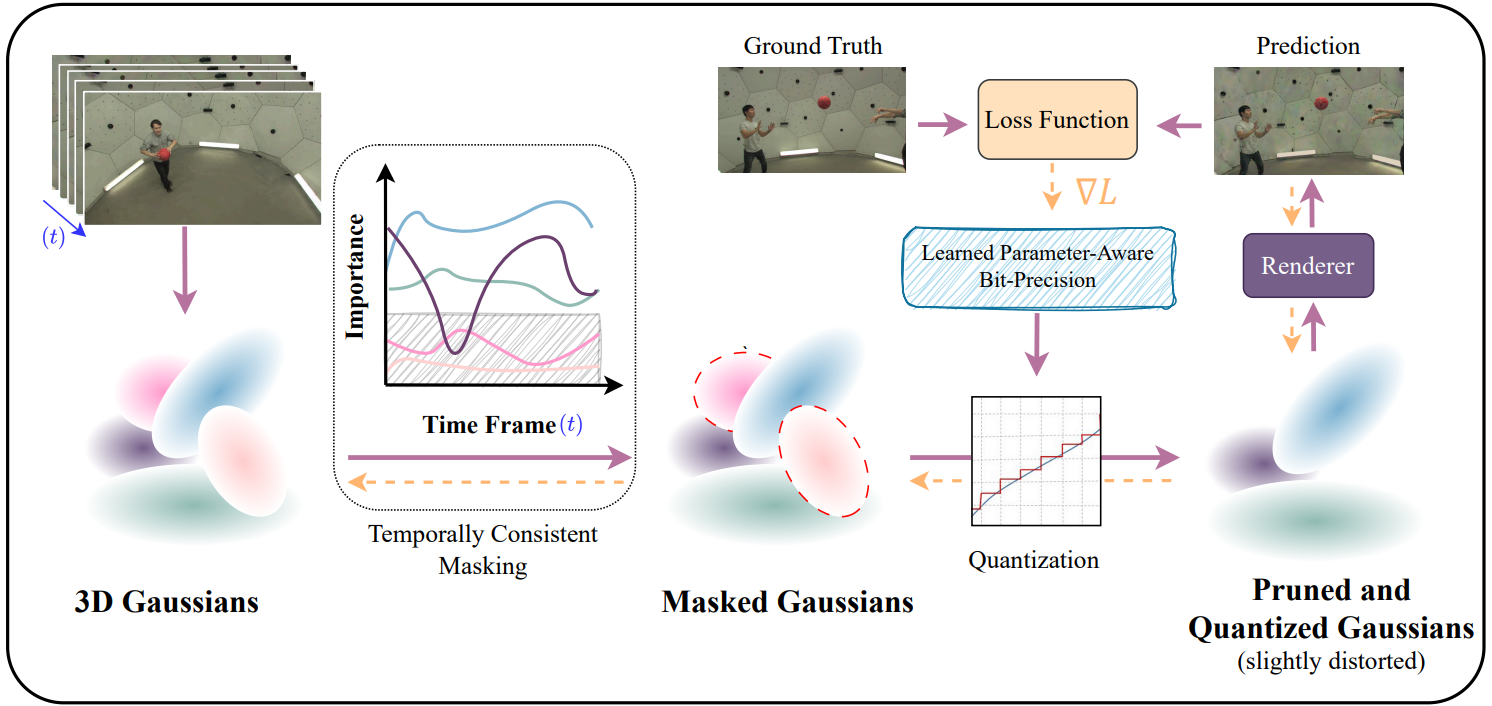 $(t)$

Importance

Time Frame $(t)$

Temporally Consistent Masking

3D Gaussians

Ground Truth

Loss Function

Prediction

$\nabla L$

Learned Parameter-Aware Bit-Precision

Renderer

Quantization

Masked Gaussians

Pruned and Quantized Gaussians

(slightly distorted)